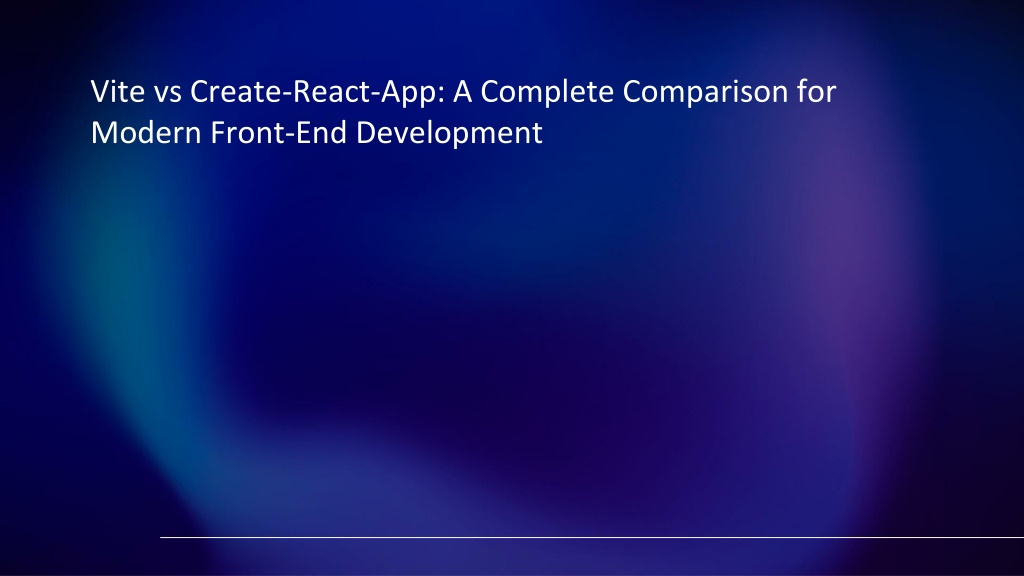 Vite vs Create-React-App: A Complete Comparison for Modern Front-End Development